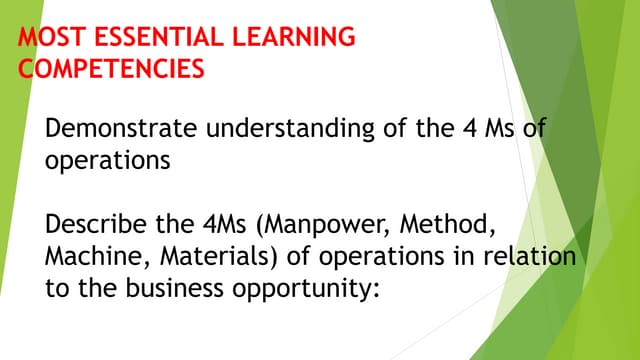 MOST ESSENTIAL LEARNING COMPETENCIES

Demonstrate understanding of the 4 Ms of operations

Describe the 4Ms (Manpower, Method, Machine, Materials) of operations in relation to the business opportunity: